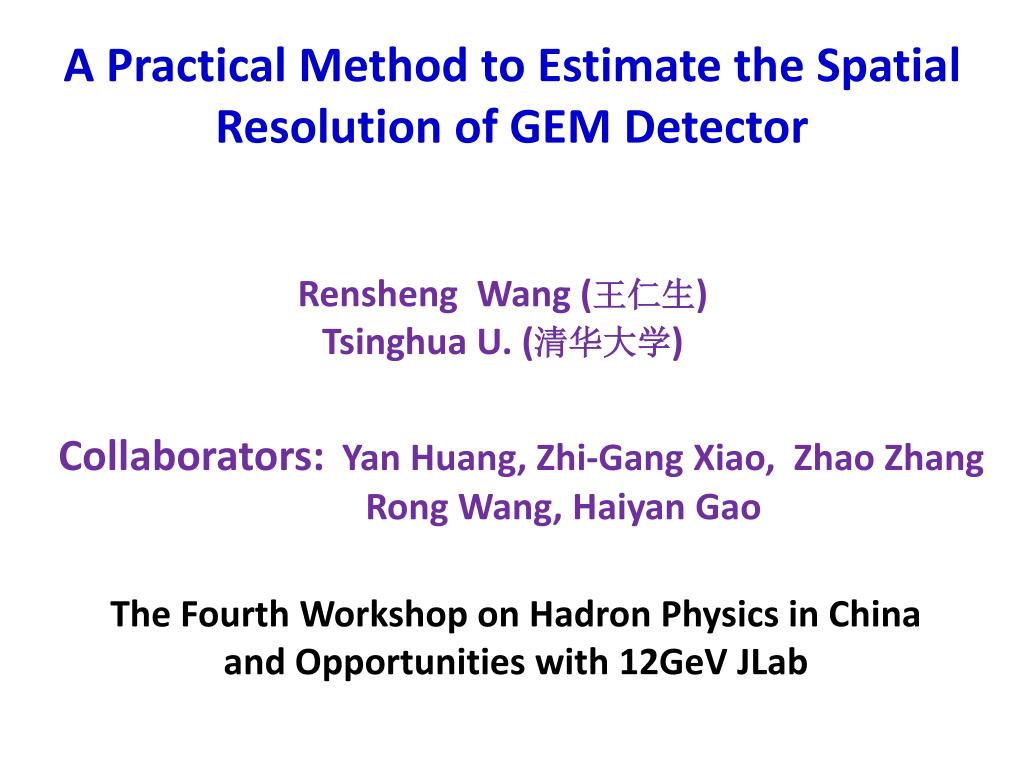 A Practical Method to Estimate the Spatial Resolution of GEM Detector

Rensheng Wang (王仁生)
Tsinghua U. (清华大学)

Collaborators: Yan Huang, Zhi-Gang Xiao, Zhao Zhang
Rong Wang, Haiyan Gao

The Fourth Workshop on Hadron Physics in China and Opportunities with 12GeV JLab